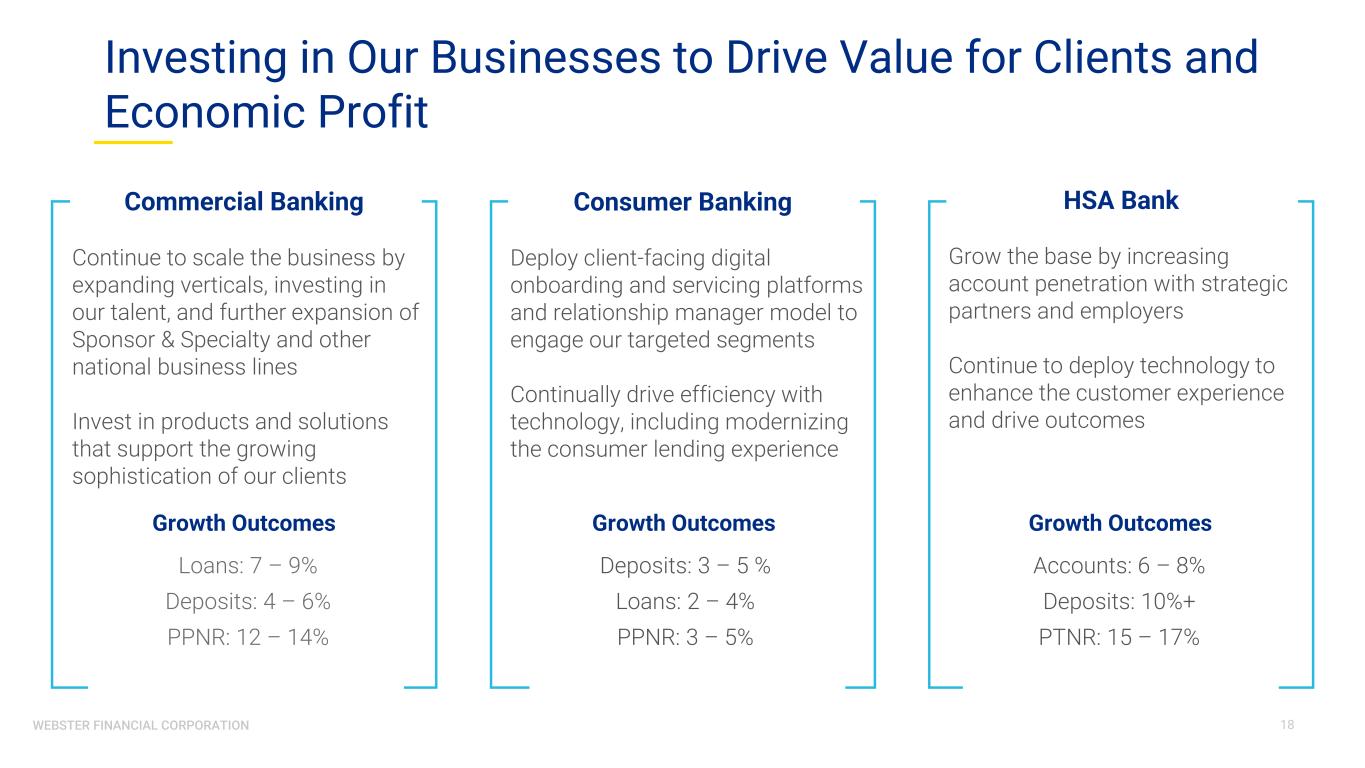 Investing in Our Businesses to Drive Value for Clients and Economic Profit

Commercial Banking

Continue to scale the business by expanding verticals, investing in our talent, and further expansion of Sponsor & Specialty and other national business lines

Invest in products and solutions that support the growing sophistication of our clients

Growth Outcomes

Loans: 7 – 9%

Deposits: 4 – 6%

PPNR: 12 – 14%

Consumer Banking

Deploy client-facing digital onboarding and servicing platforms and relationship manager model to engage our targeted segments

Continually drive efficiency with technology, including modernizing the consumer lending experience

Growth Outcomes

Deposits: 3 – 5 %

Loans: 2 – 4%

PPNR: 3 – 5%

HSA Bank

Grow the base by increasing account penetration with strategic partners and employers

Continue to deploy technology to enhance the customer experience and drive outcomes

Growth Outcomes

Accounts: 6 – 8%

Deposits: 10%+

PTNR: 15 – 17%

WEBSTER FINANCIAL CORPORATION

18